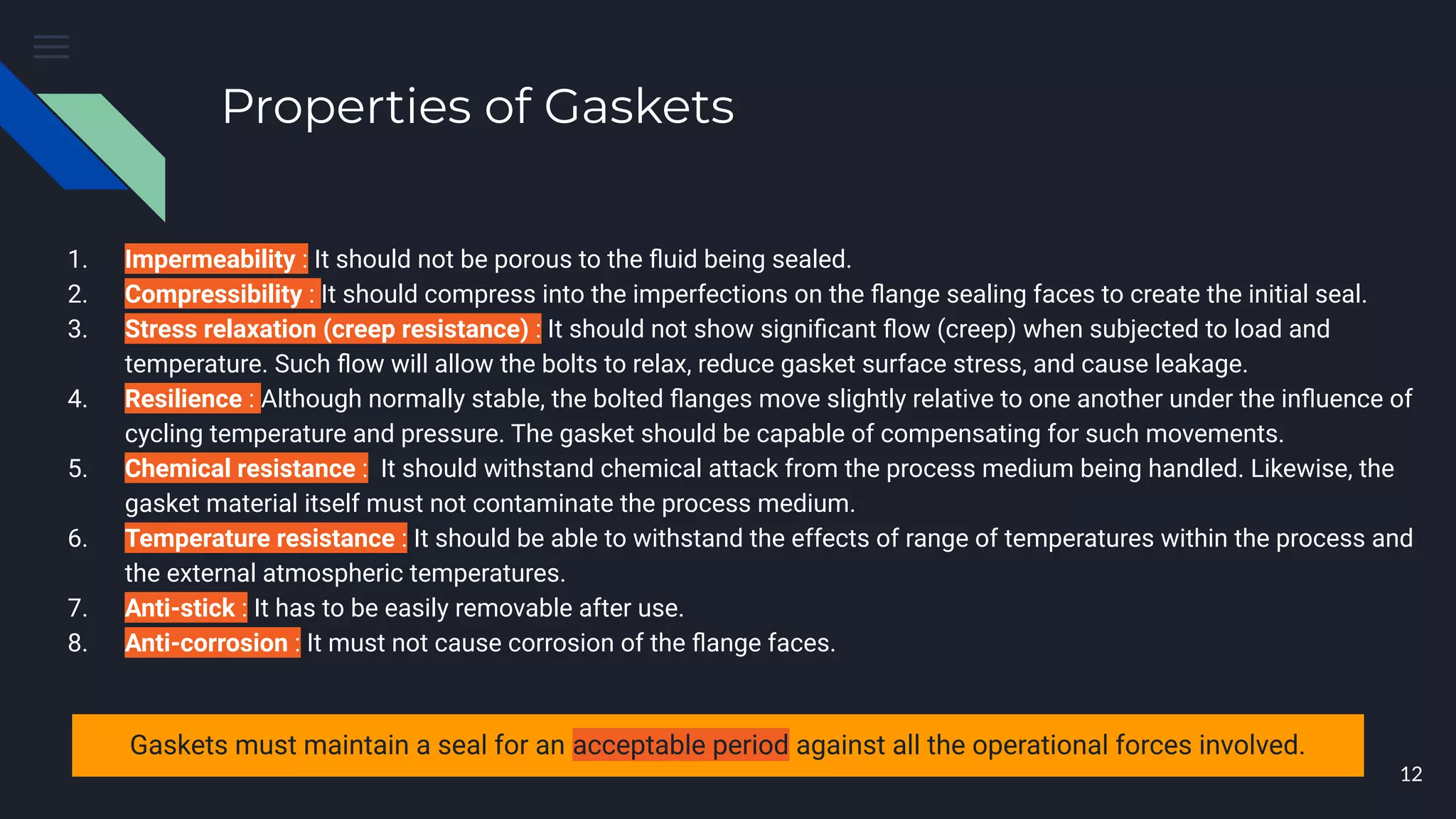 Properties of Gaskets

1. Impermeability : It should not be porous to the fluid being sealed.
2. Compressibility : It should compress into the imperfections on the flange sealing faces to create the initial seal.
3. Stress relaxation (creep resistance) : It should not show significant flow (creep) when subjected to load and temperature. Such flow will allow the bolts to relax, reduce gasket surface stress, and cause leakage.
4. Resilience : Although normally stable, the bolted flanges move slightly relative to one another under the influence of cycling temperature and pressure. The gasket should be capable of compensating for such movements.
5. Chemical resistance : It should withstand chemical attack from the process medium being handled. Likewise, the gasket material itself must not contaminate the process medium.
6. Temperature resistance : It should be able to withstand the effects of range of temperatures within the process and the external atmospheric temperatures.
7. Anti-stick : It has to be easily removable after use.
8. Anti-corrosion : It must not cause corrosion of the flange faces.

Gaskets must maintain a seal for an acceptable period against all the operational forces involved.

12